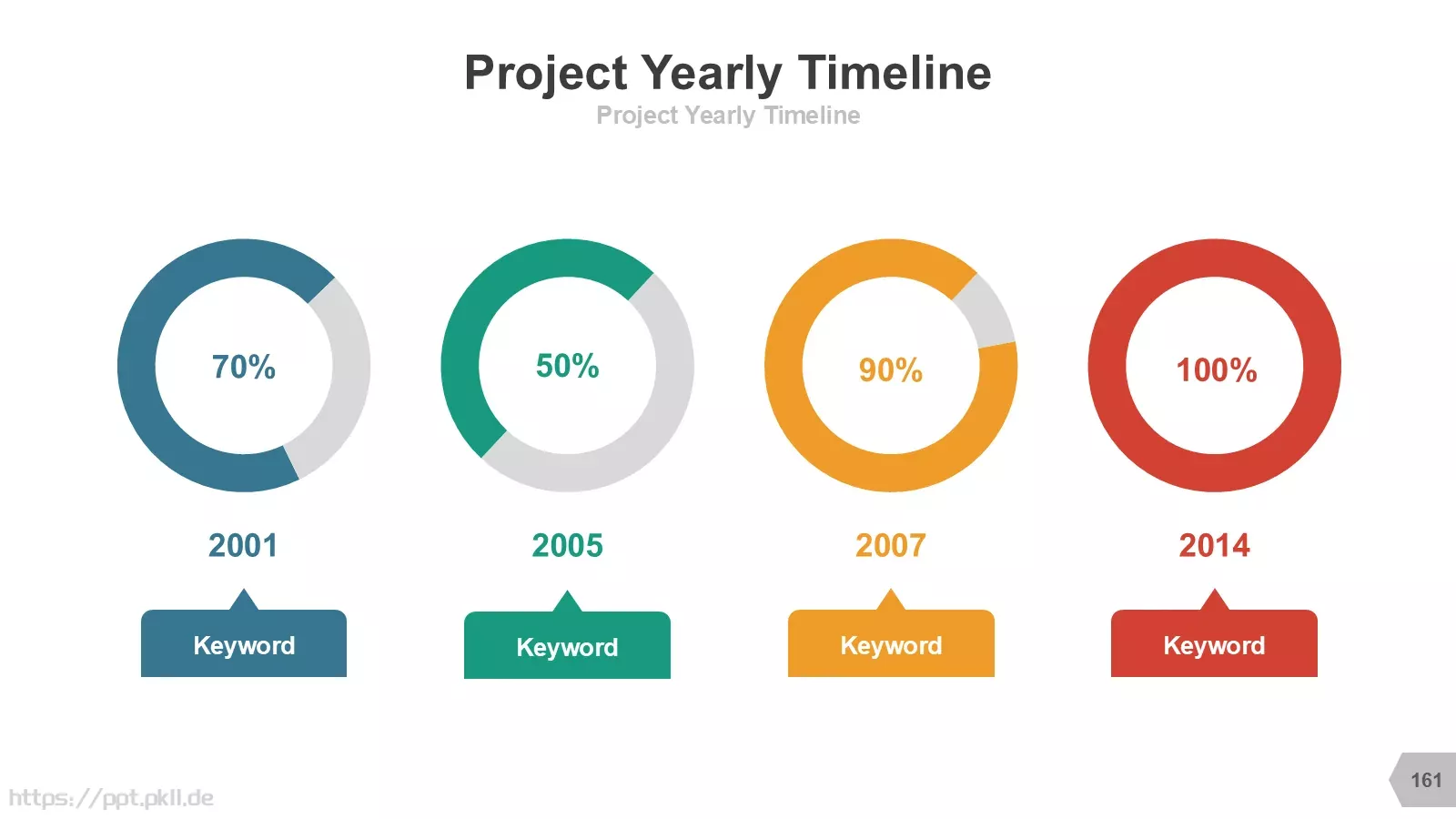 Project Yearly Timeline
Project Yearly Timeline

70%
2001
Keyword

50%
2005
Keyword

90%
2007
Keyword

100%
2014
Keyword

https://ppt.pkll.de

161